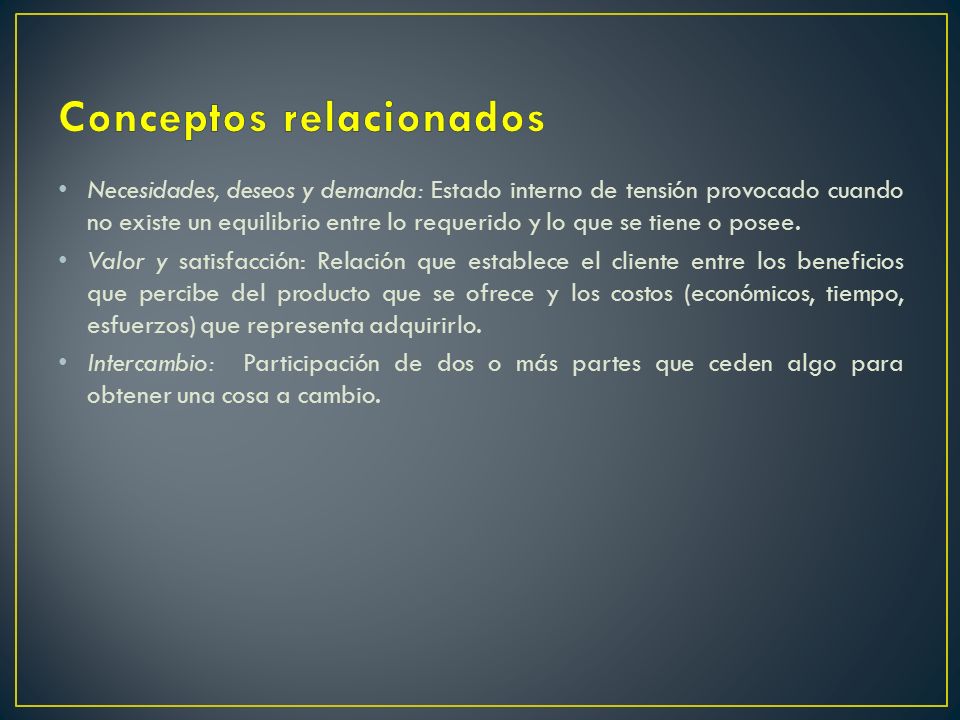 Conceptos relacionados

• Necesidades, deseos y demanda: Estado interno de tensión provocado cuando no existe un equilibrio entre lo requerido y lo que se tiene o posee.

• Valor y satisfacción: Relación que establece el cliente entre los beneficios que percibe del producto que se ofrece y los costos (económicos, tiempo, esfuerzos) que representa adquirirlo.

• Intercambio: Participación de dos o más partes que ceden algo para obtener una cosa a cambio.